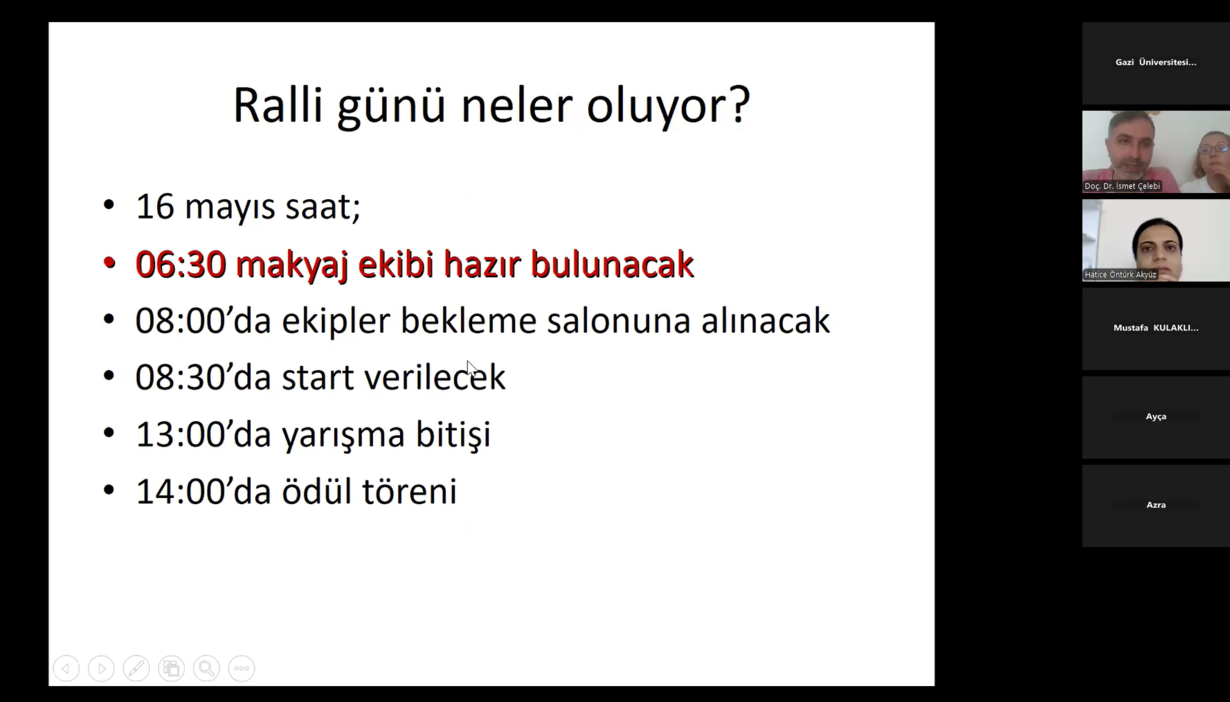 Ralli günü neler oluyor?

• 16 mayıs saat;
• 06:30 makyaj ekibi hazır bulunacak
• 08:00'da ekipler bekleme salonuna alınacak
• 08:30'da start verilecek
• 13:00'da yarışma bitişi
• 14:00'da ödül töreni

Gazi Üniversitesi...
Doç. Dr. İsmet Çelebi
Hatice Öntürk Akyüz
Mustafa KULAKLI...
Ayça
Azra